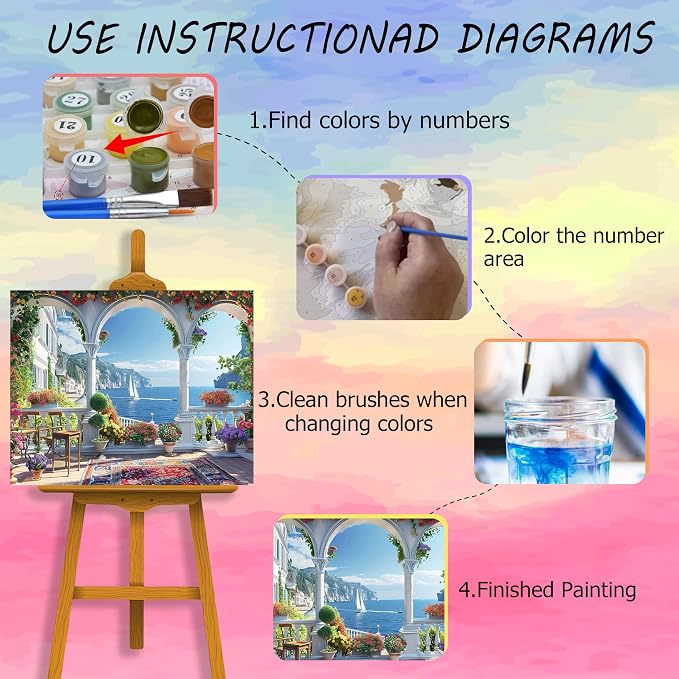 USE INSTRUCTIONAD DIAGRAMS

27
21
01

1.Find colors by numbers

2.Color the number area

3.Clean brushes when changing colors

4.Finished Painting